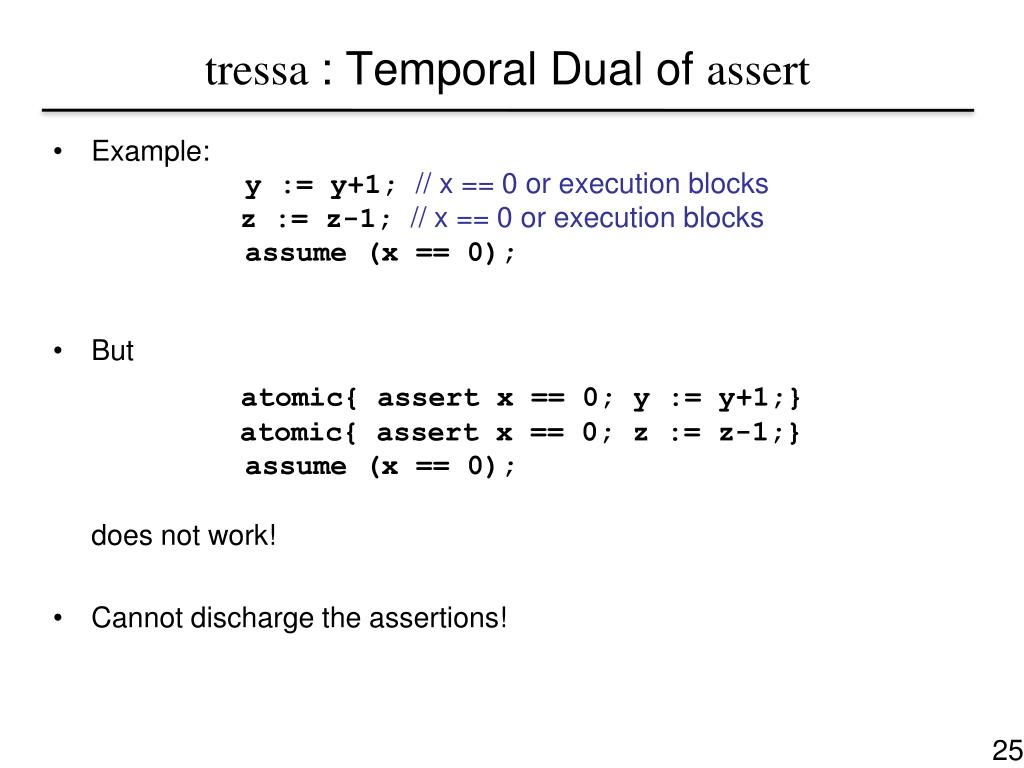 tressa : Temporal Dual of assert

• Example:

y := y+1; // x == 0 or execution blocks
z := z-1; // x == 0 or execution blocks
assume (x == 0);

• But

atomic{ assert x == 0; y := y+1;}
atomic{ assert x == 0; z := z-1;}
assume (x == 0);

does not work!

• Cannot discharge the assertions!

25